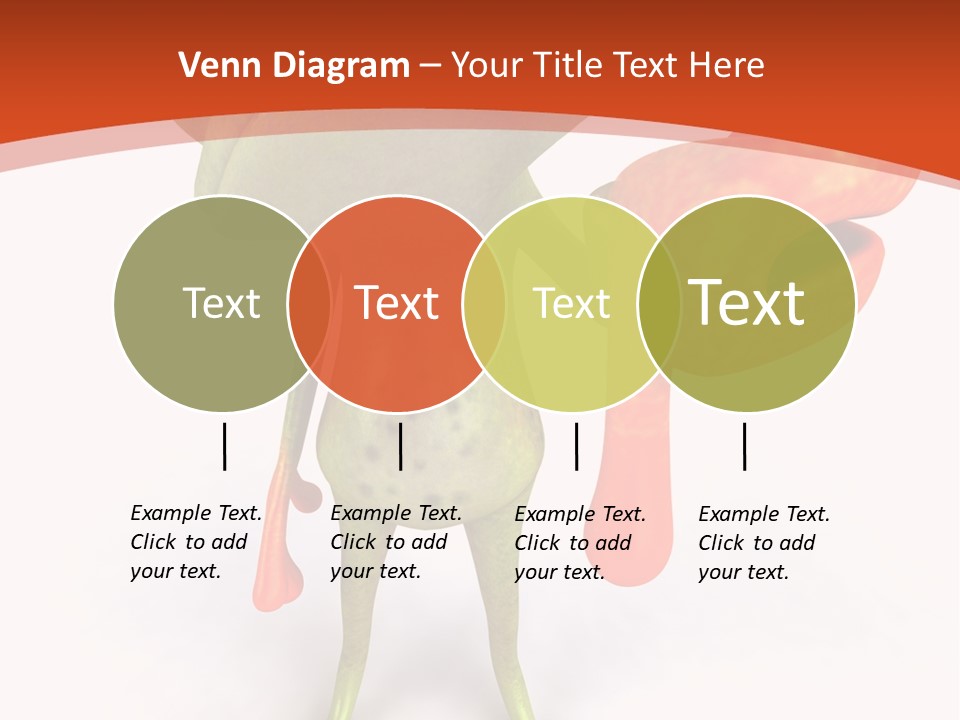 Venn Diagram – Your Title Text Here

Text

Text

Text

Text

Example Text. Click to add your text.

Example Text. Click to add your text.

Example Text. Click to add your text.

Example Text. Click to add your text.